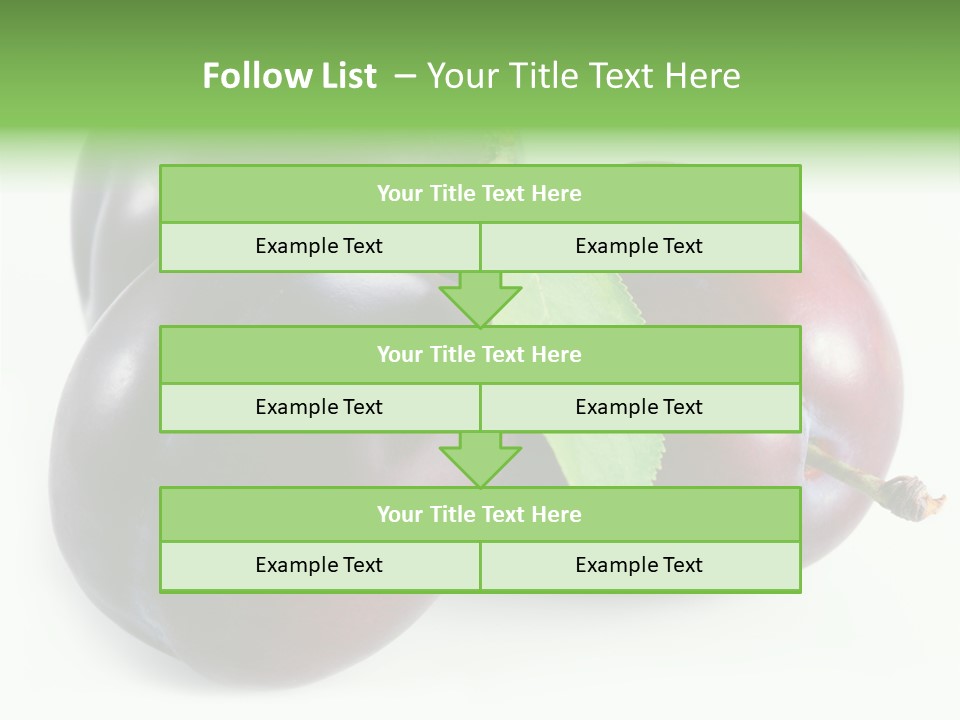 Follow List – Your Title Text Here

Your Title Text Here

Example Text

Example Text

Your Title Text Here

Example Text

Example Text

Your Title Text Here

Example Text

Example Text